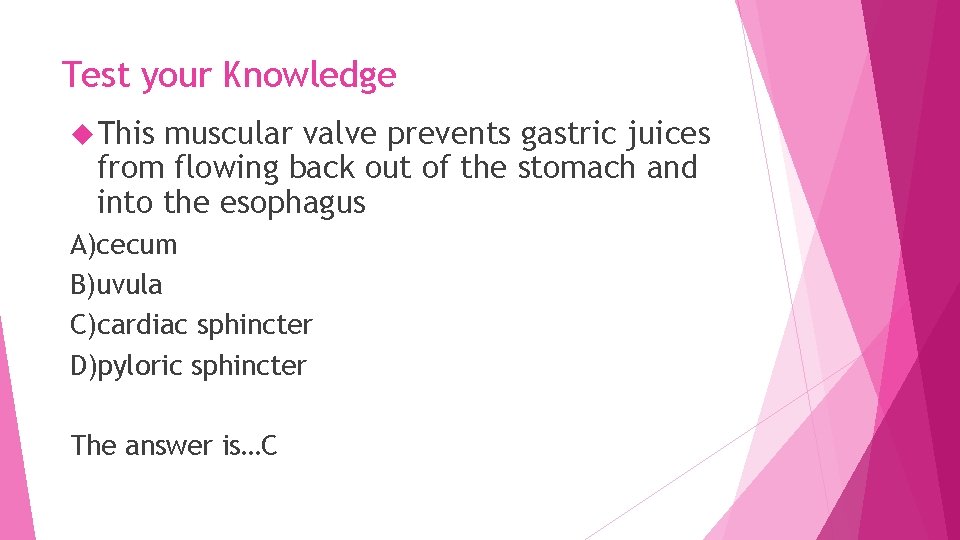 Test your Knowledge

This muscular valve prevents gastric juices from flowing back out of the stomach and into the esophagus

A)cecum
B)uvula
C)cardiac sphincter
D)pyloric sphincter

The answer is…C